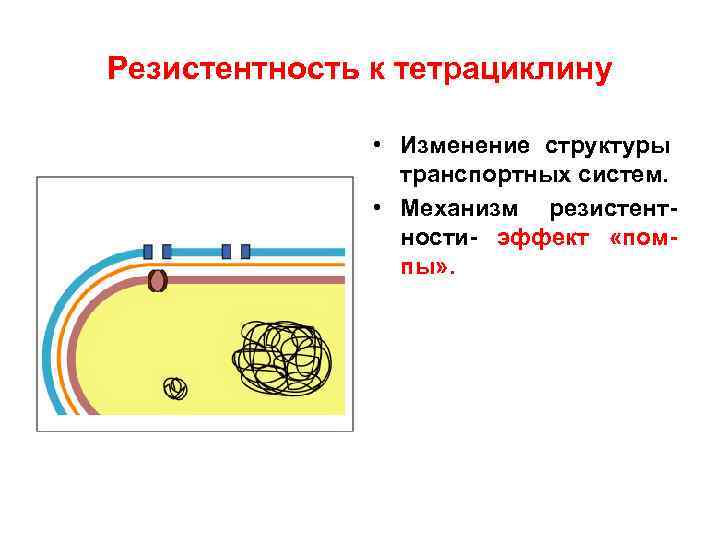 Резистентность к тетрациклину

• Изменение структуры транспортных систем.

• Механизм резистентности- эффект «помпы».